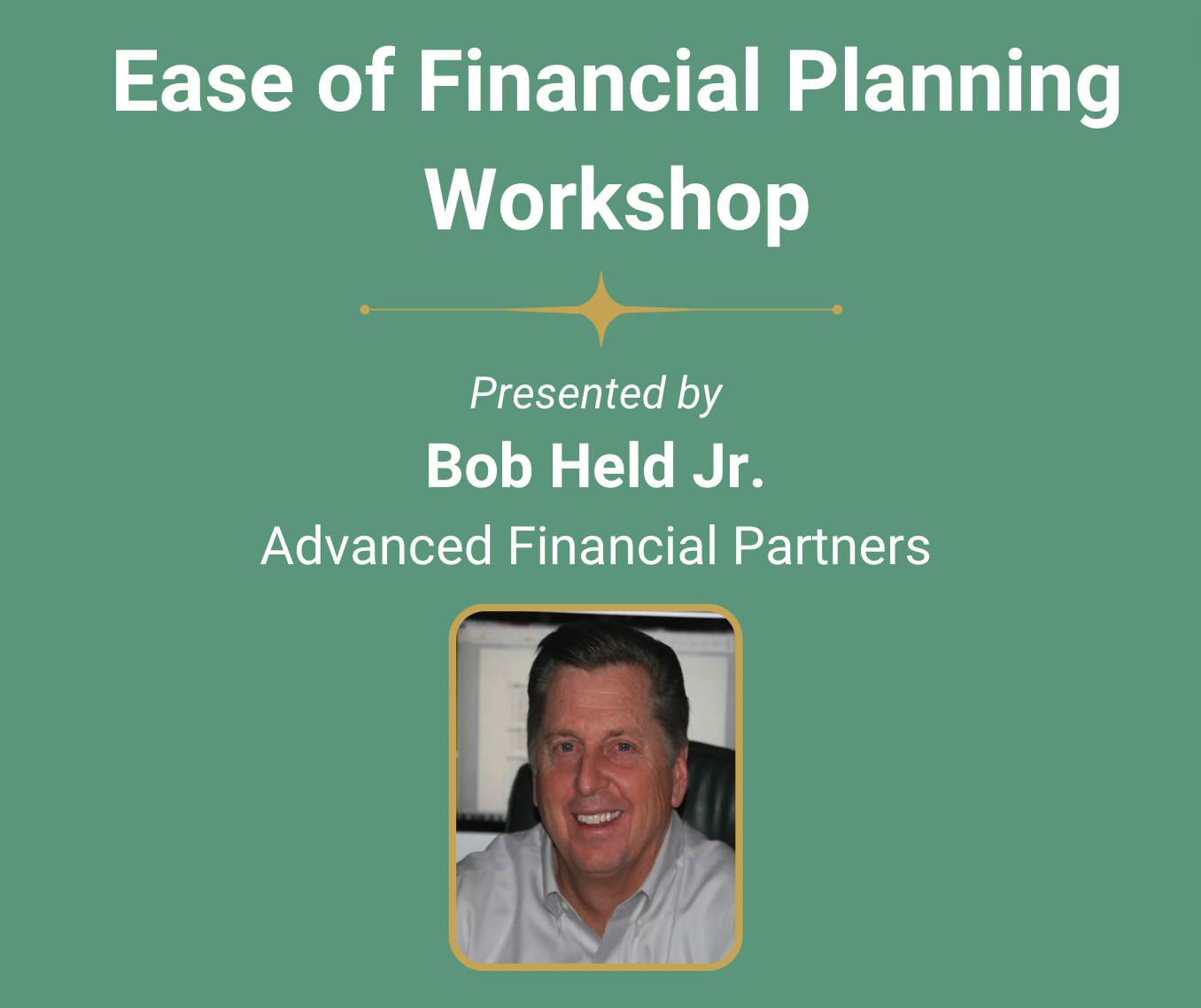 Ease of Financial Planning Workshop

Presented by

Bob Held Jr.

Advanced Financial Partners